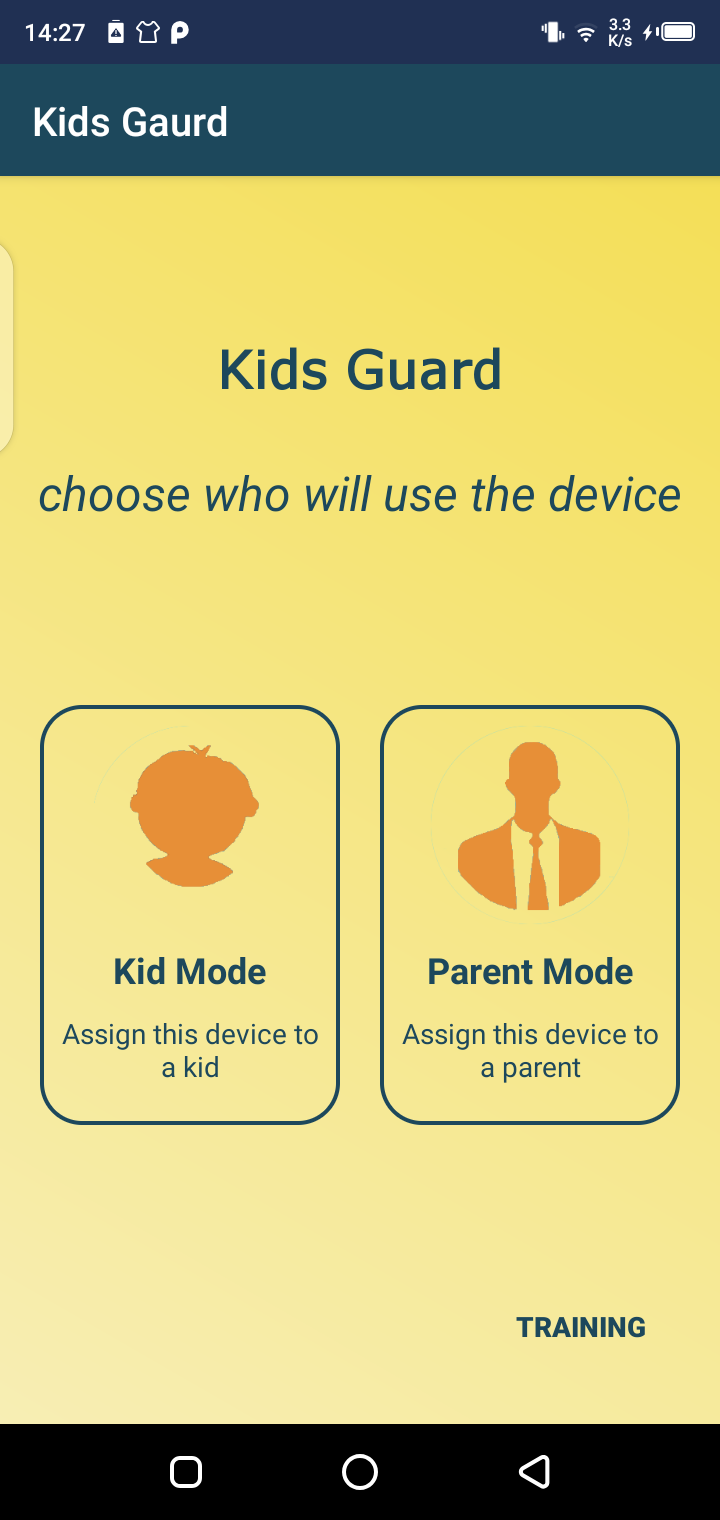 14:27 3.3 K/s

Kids Gaurd

Kids Guard

choose who will use the device

Kid Mode

Assign this device to a kid

Parent Mode

Assign this device to a parent

TRAINING